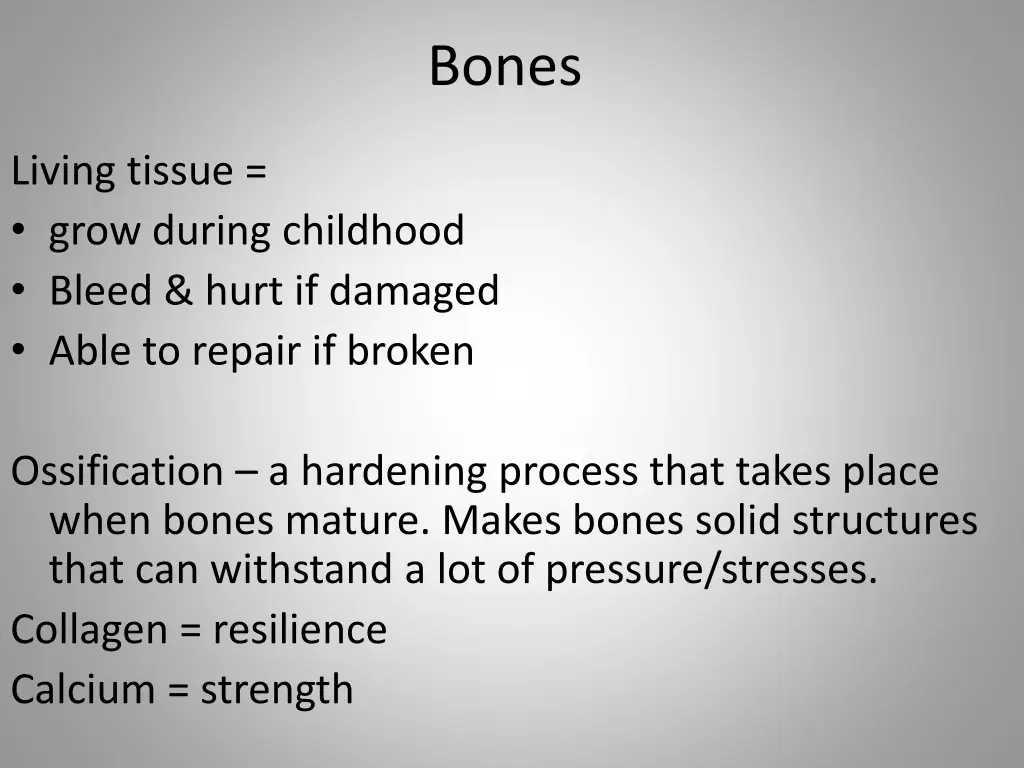 Bones

Living tissue =
• grow during childhood
• Bleed & hurt if damaged
• Able to repair if broken

Ossification – a hardening process that takes place when bones mature. Makes bones solid structures that can withstand a lot of pressure/stresses.

Collagen = resilience

Calcium = strength